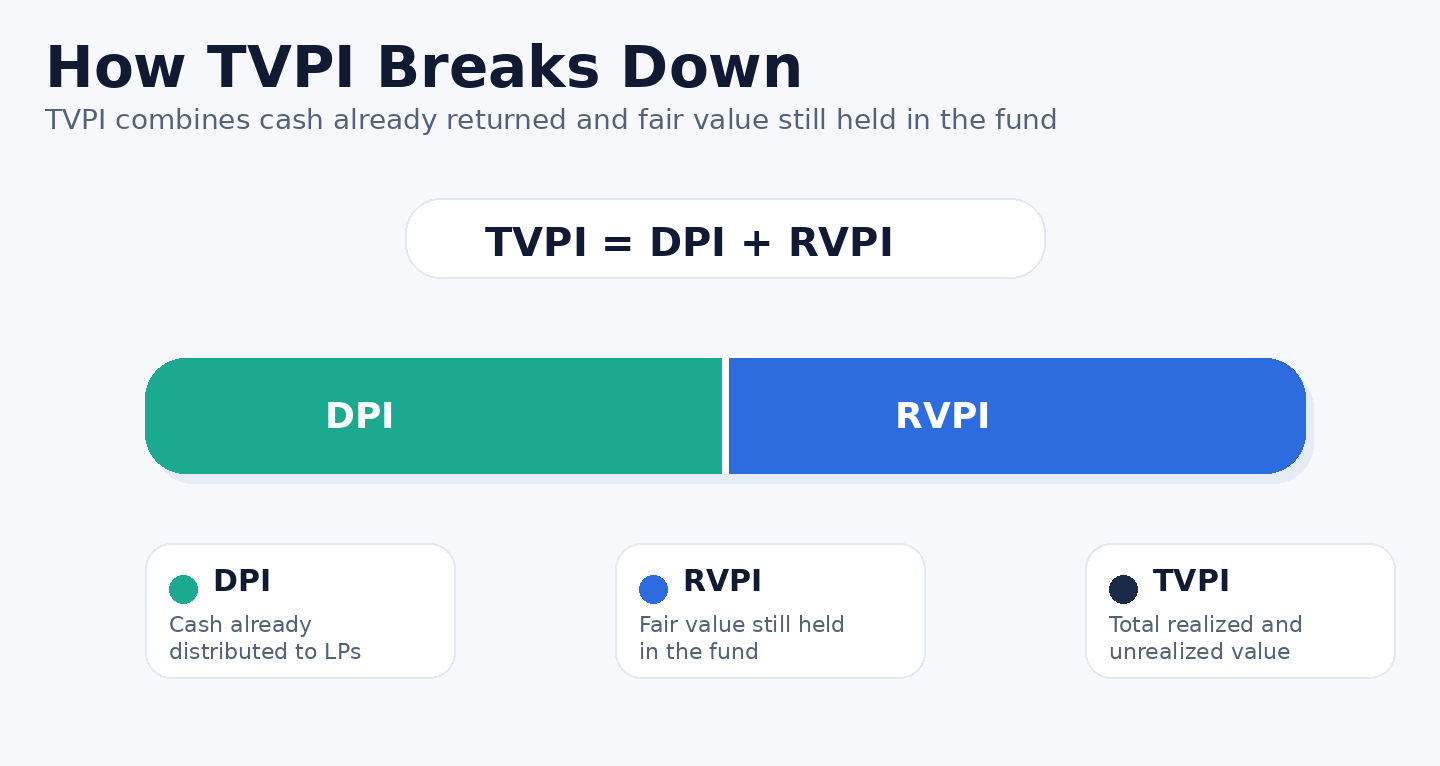 How TVPI Breaks Down

TVPI combines cash already returned and fair value still held in the fund

TVPI = DPI + RVPI

DPI

RVPI

DPI
Cash already distributed to LPs

RVPI
Fair value still held in the fund

TVPI
Total realized and unrealized value